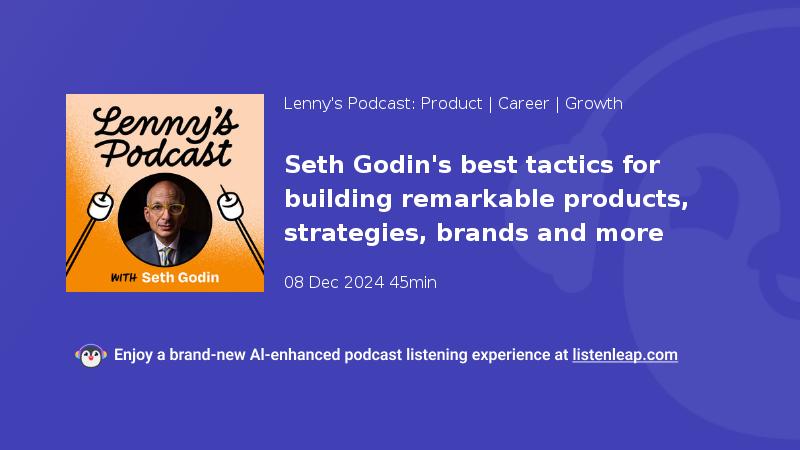 Lenny's Podcast

WITH Seth Godin

Lenny's Podcast: Product | Career | Growth

Seth Godin's best tactics for building remarkable products, strategies, brands and more

08 Dec 2024 45min

Enjoy a brand-new AI-enhanced podcast listening experience at listenleap.com